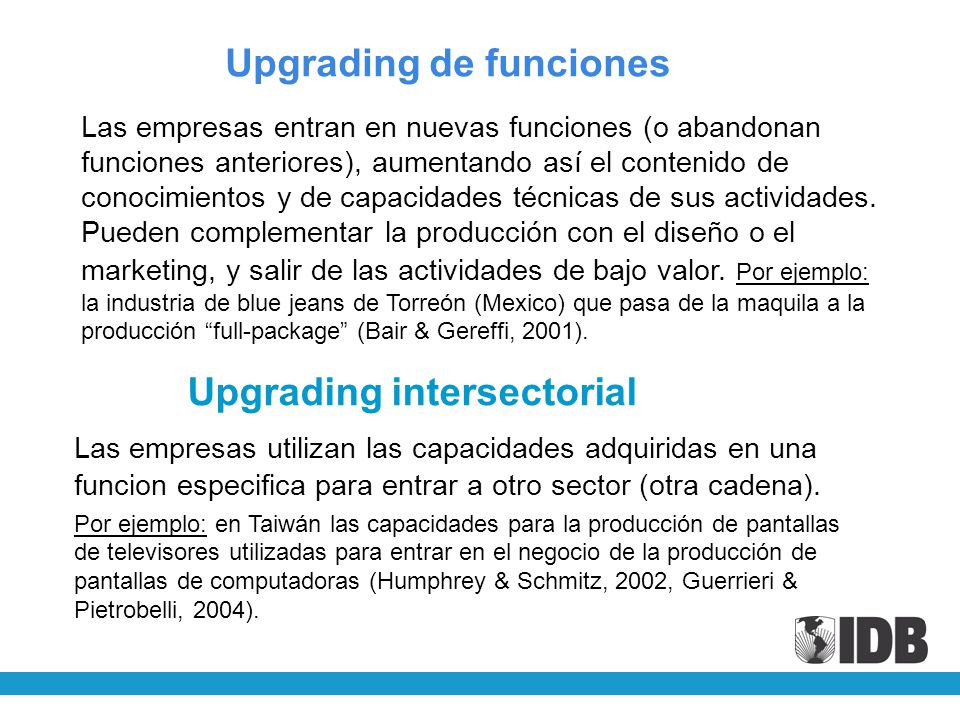 Upgrading de funciones

Las empresas entran en nuevas funciones (o abandonan funciones anteriores), aumentando así el contenido de conocimientos y de capacidades técnicas de sus actividades. Pueden complementar la producción con el diseño o el marketing, y salir de las actividades de bajo valor. Por ejemplo: la industria de blue jeans de Torreón (Mexico) que pasa de la maquila a la producción “full-package” (Bair & Gereffi, 2001).

Upgrading intersectorial

Las empresas utilizan las capacidades adquiridas en una funcion especifica para entrar a otro sector (otra cadena).

Por ejemplo: en Taiwán las capacidades para la producción de pantallas de televisores utilizadas para entrar en el negocio de la producción de pantallas de computadoras (Humphrey & Schmitz, 2002, Guerrieri & Pietrobelli, 2004).

IDB